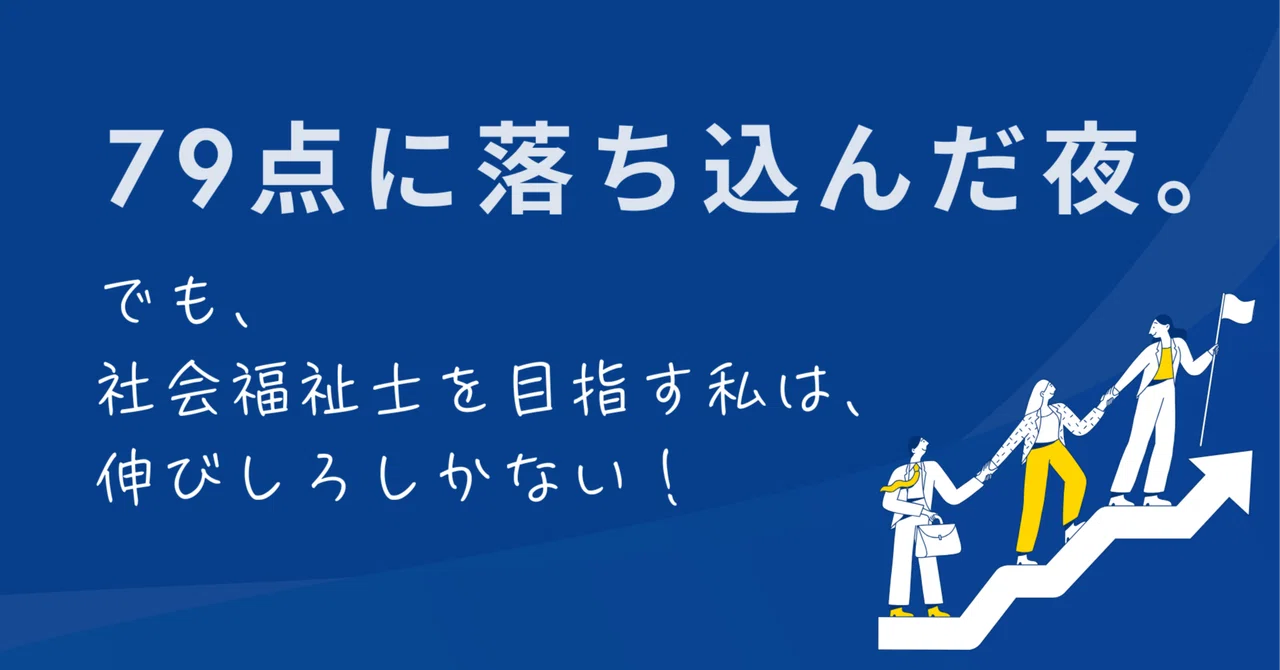 79点に落ち込んだ夜。

でも、
社会福祉士を目指す私は、
伸びしろしかない！